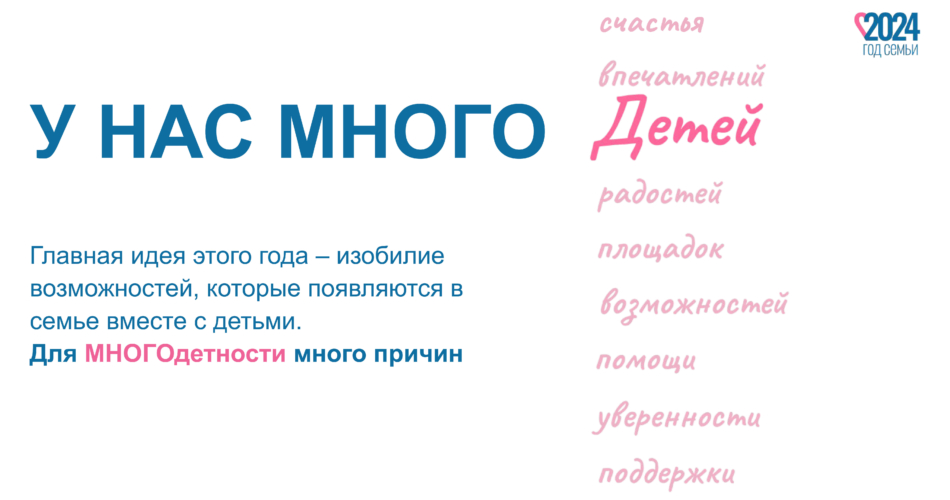 2024
ГОД СЕМЬИ

У НАС МНОГО

Главная идея этого года – изобилие возможностей, которые появляются в семье вместе с детьми.
Для МНОГОдетности много причин

счастья
впечатлений
Детей
радостей
площадок
возможностей
помощи
уверенности
поддержки